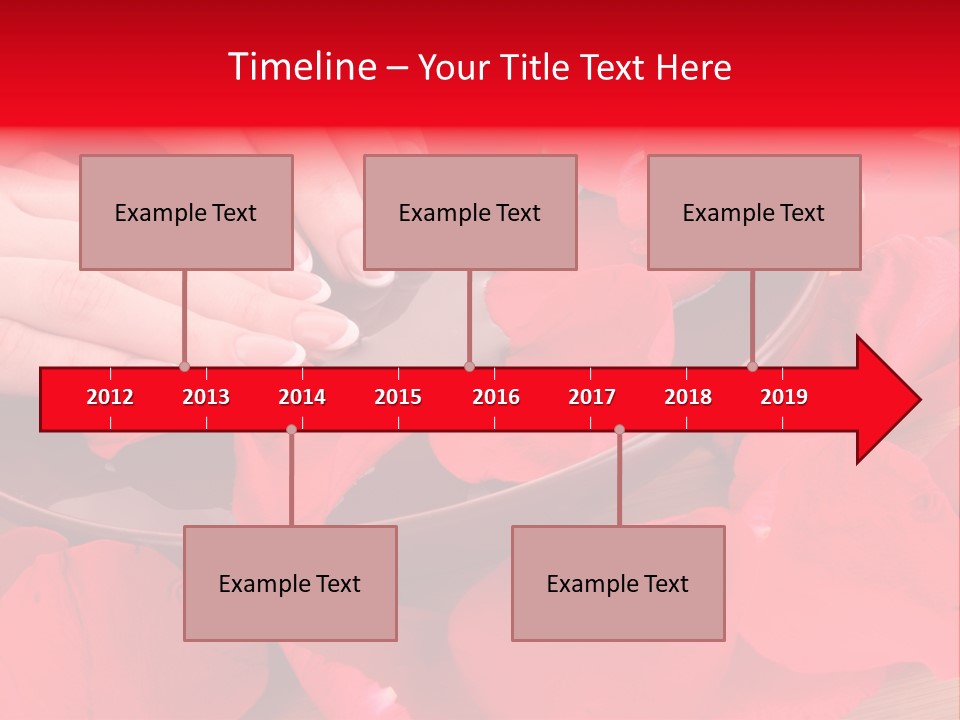 Timeline – Your Title Text Here

Example Text

Example Text

Example Text

2012 2013 2014 2015 2016 2017 2018 2019

Example Text

Example Text